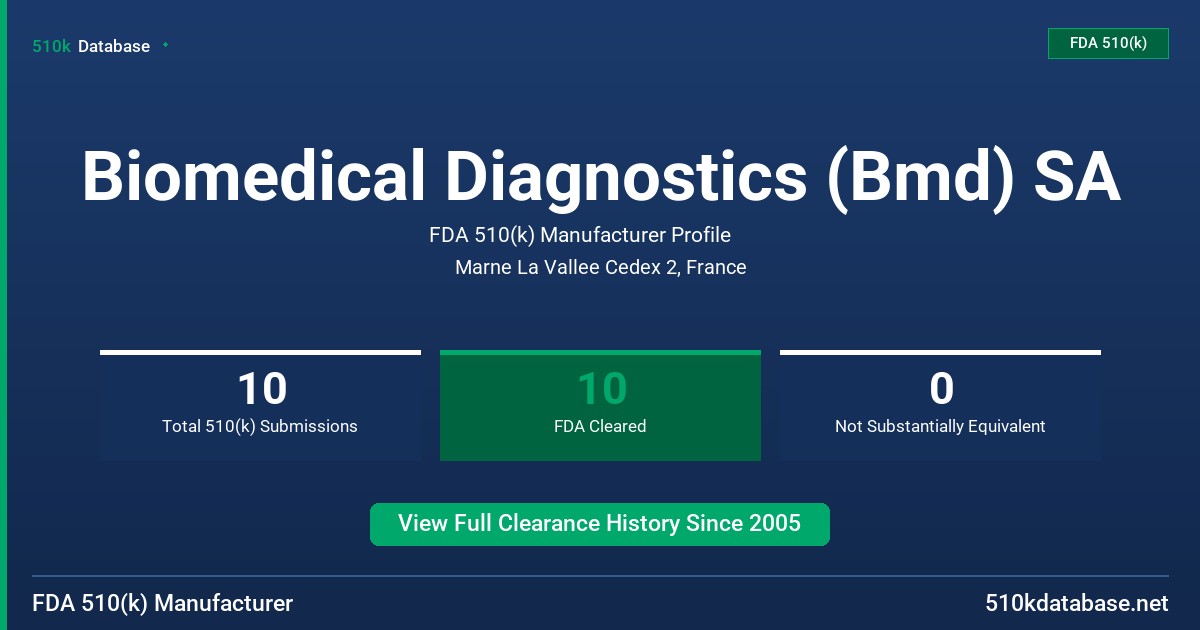 510k Database

FDA 510(k)

Biomedical Diagnostics (Bmd) SA

FDA 510(k) Manufacturer Profile

Marne La Vallee Cedex 2, France

10
Total 510(k) Submissions

10
FDA Cleared

0
Not Substantially Equivalent

View Full Clearance History Since 2005

FDA 510(k) Manufacturer

510kdatabase.net